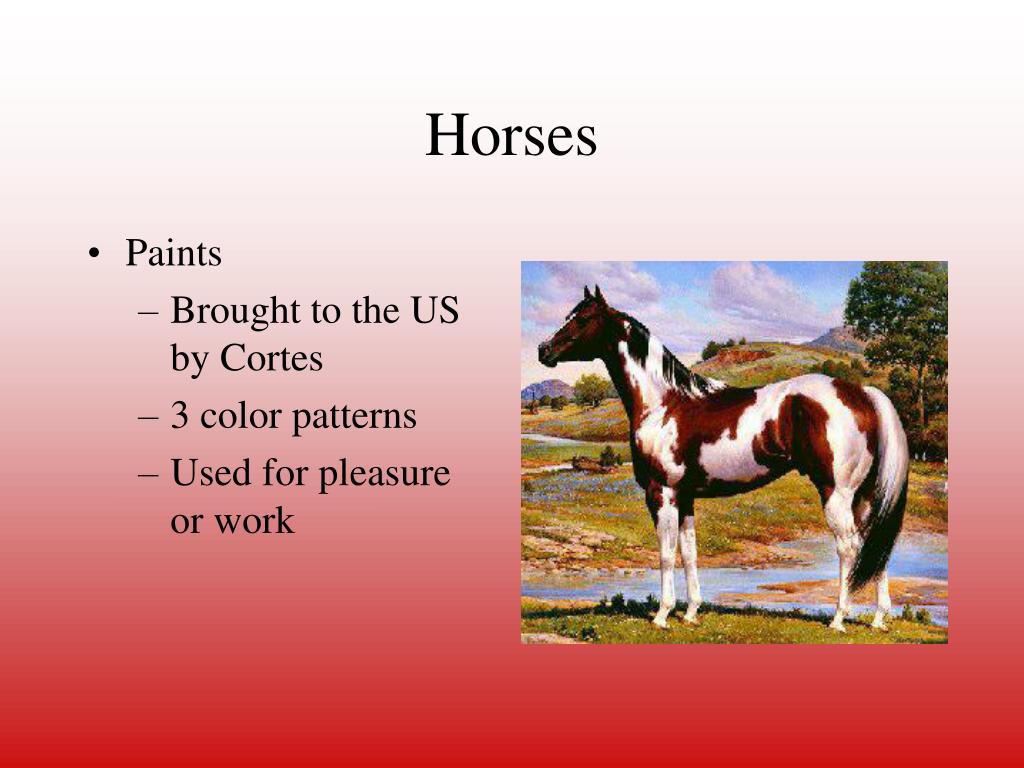 Horses

• Paints
– Brought to the US by Cortes
– 3 color patterns
– Used for pleasure or work